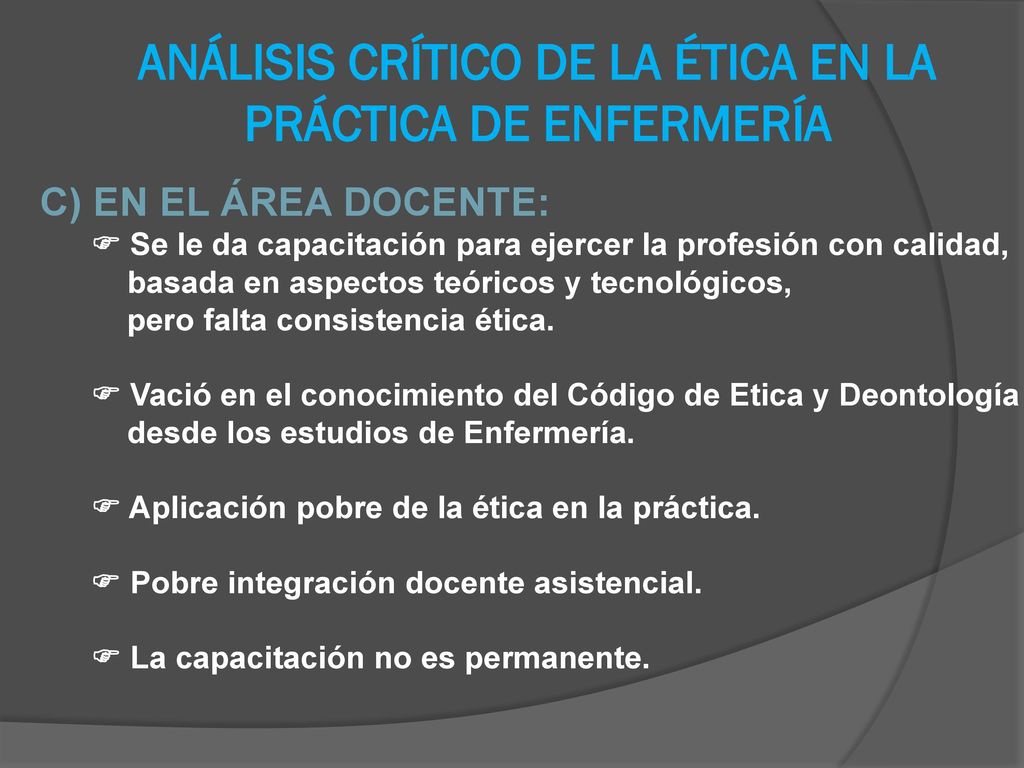 ANÁLISIS CRÍTICO DE LA ÉTICA EN LA PRÁCTICA DE ENFERMERÍA

C) EN EL ÁREA DOCENTE:

☞ Se le da capacitación para ejercer la profesión con calidad, basada en aspectos teóricos y tecnológicos, pero falta consistencia ética.

☞ Vació en el conocimiento del Código de Etica y Deontología desde los estudios de Enfermería.

☞ Aplicación pobre de la ética en la práctica.

☞ Pobre integración docente asistencial.

☞ La capacitación no es permanente.